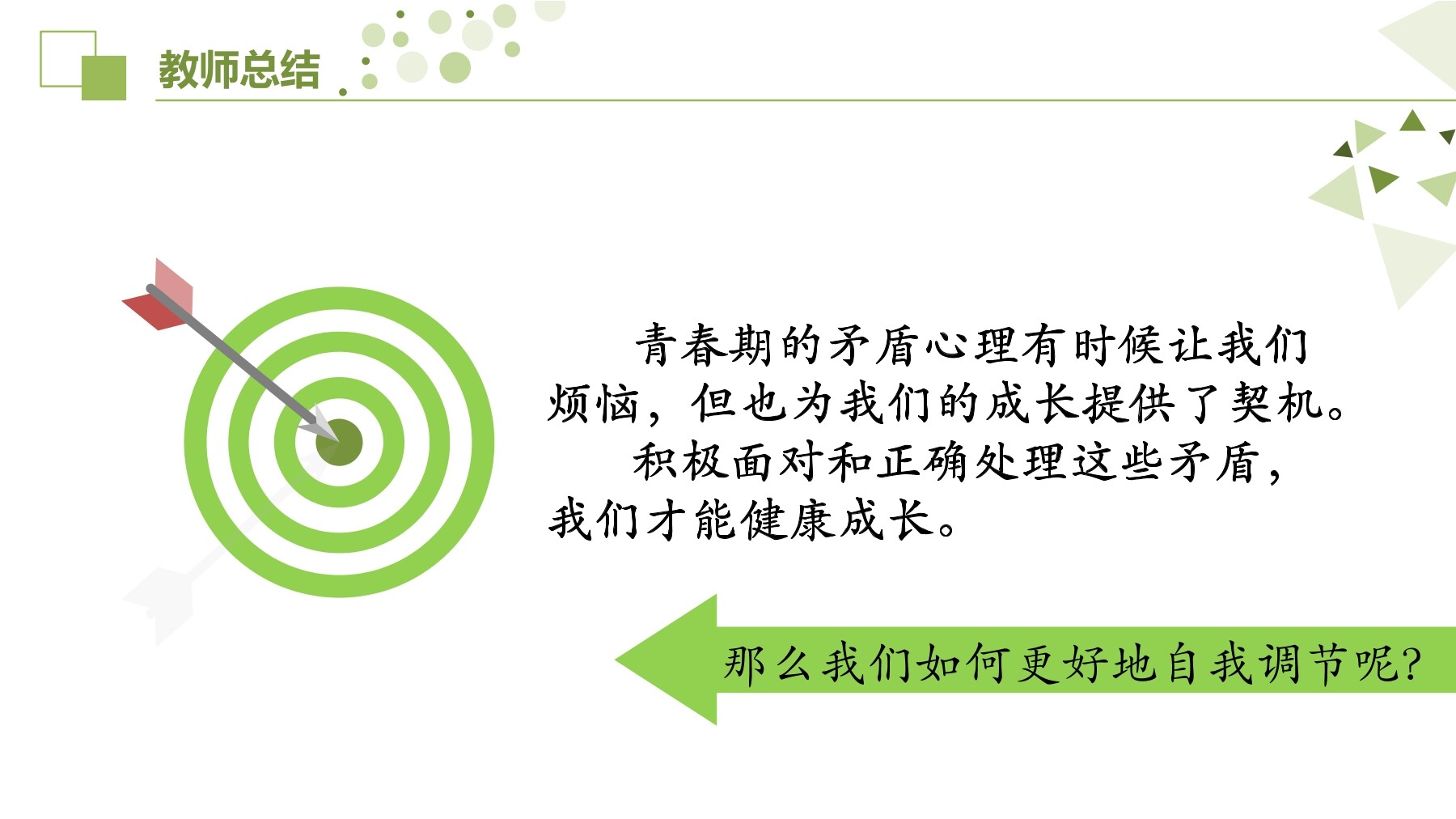 教师总结

青春期的矛盾心理有时候让我们烦恼，但也为我们的成长提供了契机。

积极面对和正确处理这些矛盾，我们才能健康成长。

那么我们如何更好地自我调节呢？